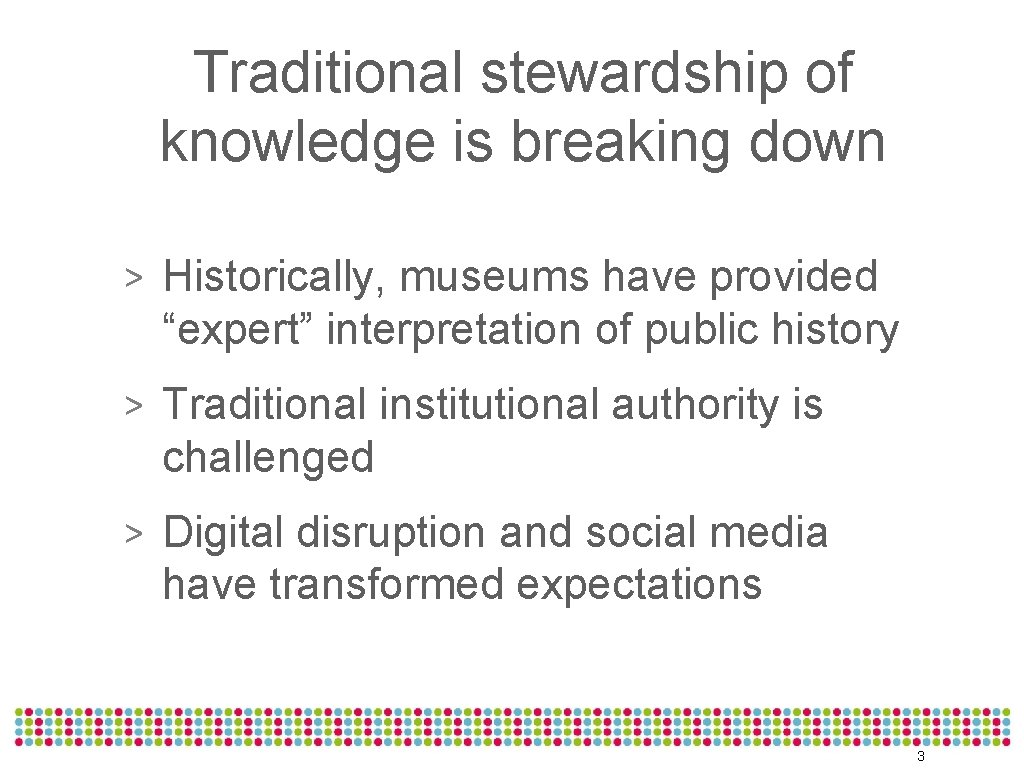 Traditional stewardship of knowledge is breaking down

> Historically, museums have provided “expert” interpretation of public history

> Traditional institutional authority is challenged

> Digital disruption and social media have transformed expectations

3